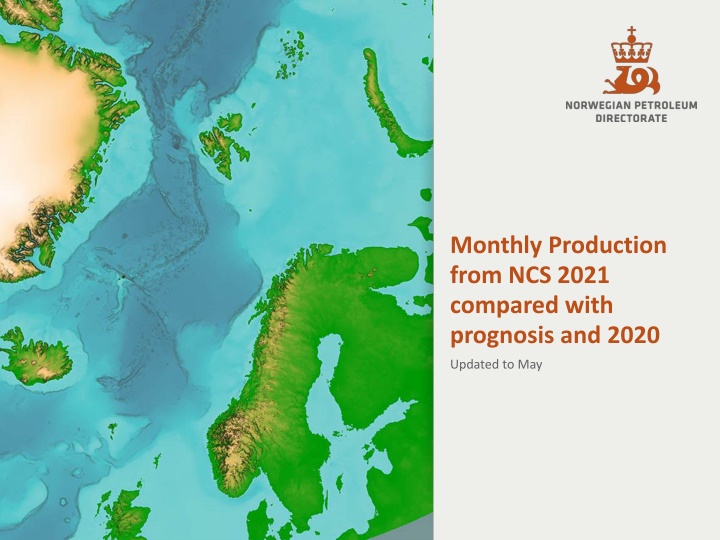 NORWEGIAN PETROLEUM DIRECTORATE

Monthly Production from NCS 2021 compared with prognosis and 2020

Updated to May